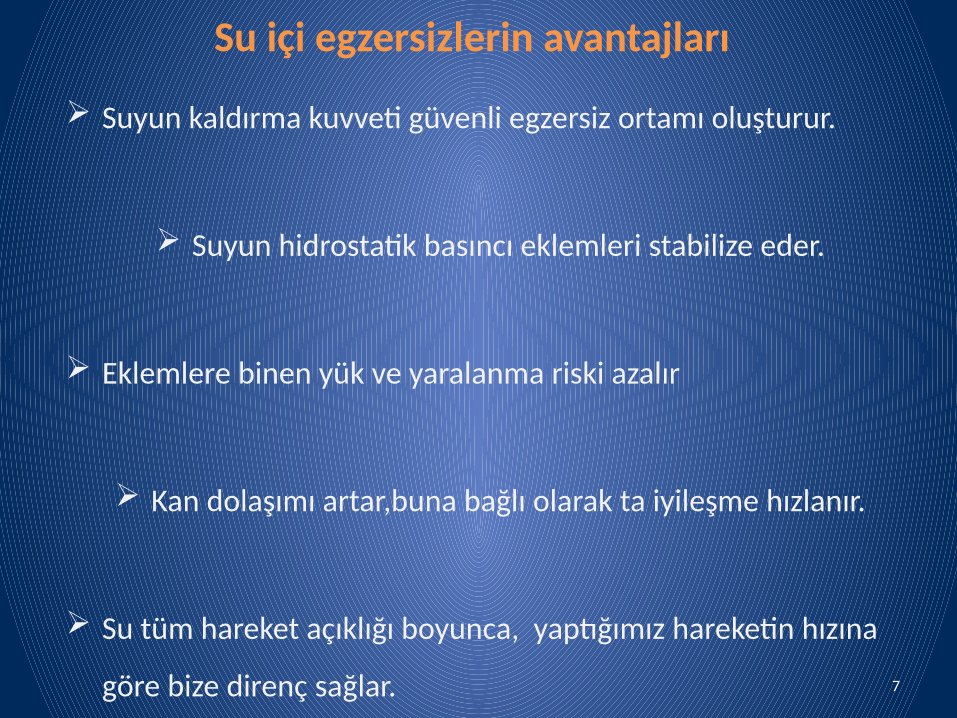 Su içi egzersizlerin avantajları

➢ Suyun kaldırma kuvveti güvenli egzersiz ortamı oluşturur.

➢ Suyun hidrostatik basıncı eklemleri stabilize eder.

➢ Eklemlere binen yük ve yaralanma riski azalır

➢ Kan dolaşımı artar,buna bağlı olarak ta iyileşme hızlanır.

➢ Su tüm hareket açıklığı boyunca, yaptığımız hareketin hızına göre bize direnç sağlar.

7